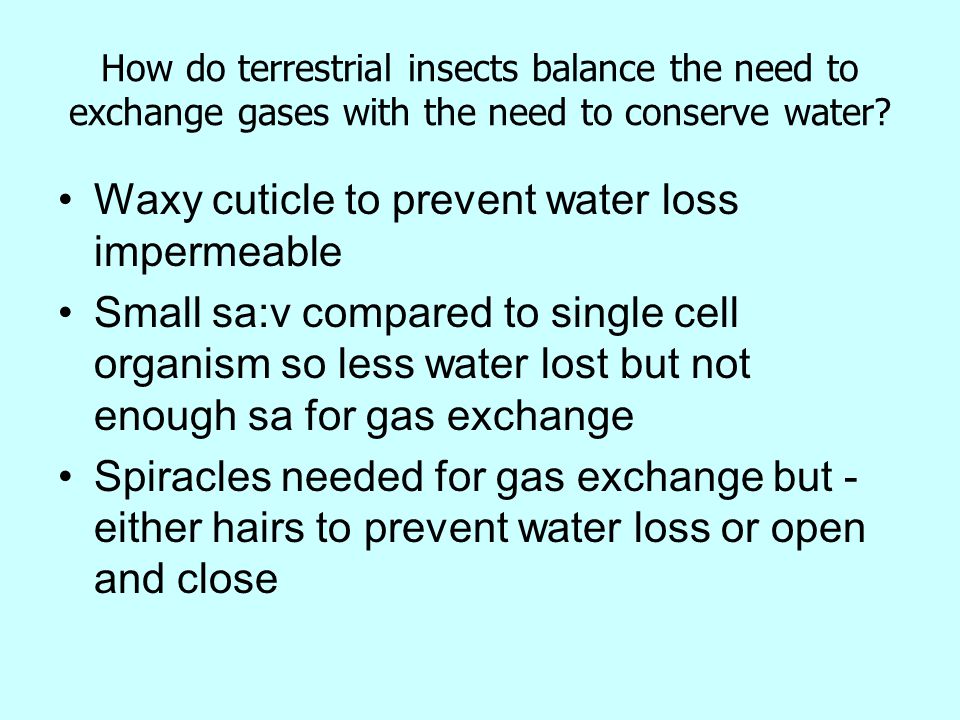 How do terrestrial insects balance the need to exchange gases with the need to conserve water?

• Waxy cuticle to prevent water loss impermeable
• Small sa:v compared to single cell organism so less water lost but not enough sa for gas exchange
• Spiracles needed for gas exchange but - either hairs to prevent water loss or open and close